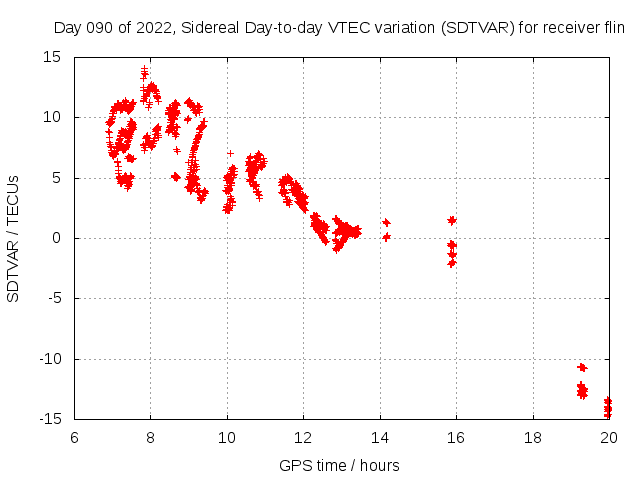 Day 090 of 2022, Sidereal Day-to-day VTEC variation (SDTVAR) for receiver flin

SDTVAR / TECUs

15
10
5
0
-5
-10
-15

6
8
10
12
14
16
18
20

GPS time / hours